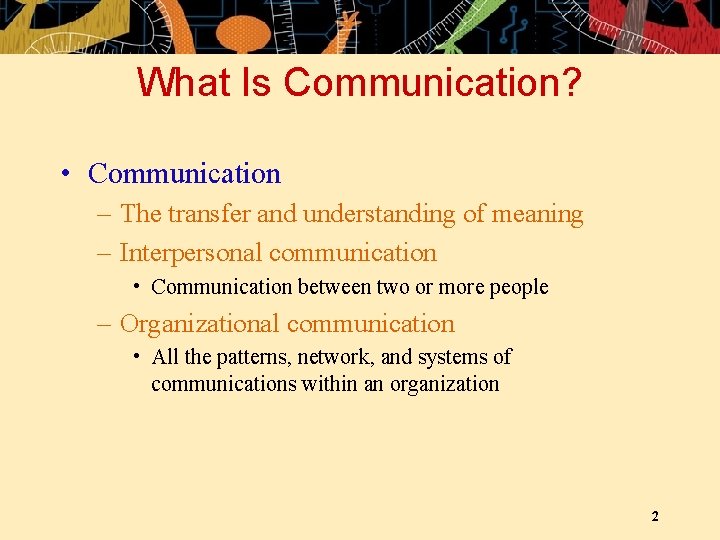 What Is Communication?

• Communication
– The transfer and understanding of meaning
– Interpersonal communication
• Communication between two or more people
– Organizational communication
• All the patterns, network, and systems of communications within an organization

2